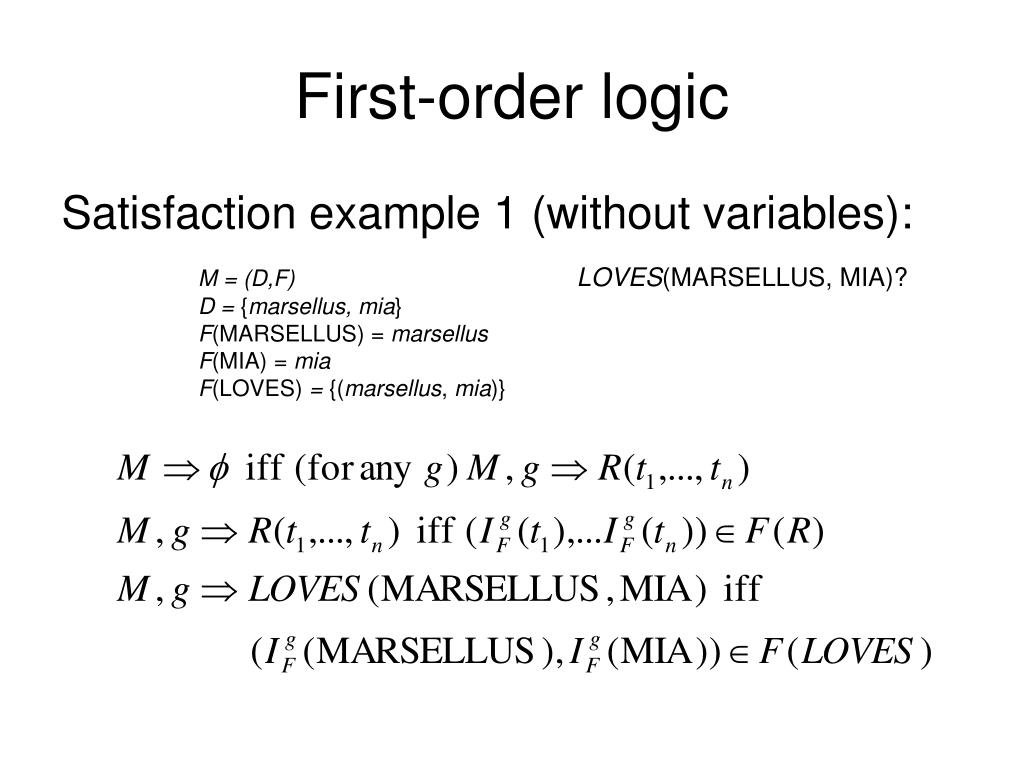 First-order logic

Satisfaction example 1 (without variables):

M = (D,F)
D = {marsellus, mia}
F(MARSELLUS) = marsellus
F(MIA) = mia
F(LOVES) = {(marsellus, mia)}

LOVES(MARSELLUS, MIA)?

$M \Rightarrow \phi$ iff (for any $g$) $M, g \Rightarrow R(t_1,...,t_n)$

$M, g \Rightarrow R(t_1,...,t_n)$ iff $(I_F^g(t_1),...I_F^g(t_n)) \in F(R)$

$M, g \Rightarrow LOVES(\text{MARSELLUS}, \text{MIA})$ iff

$(I_F^g(\text{MARSELLUS}), I_F^g(\text{MIA})) \in F(LOVES)$